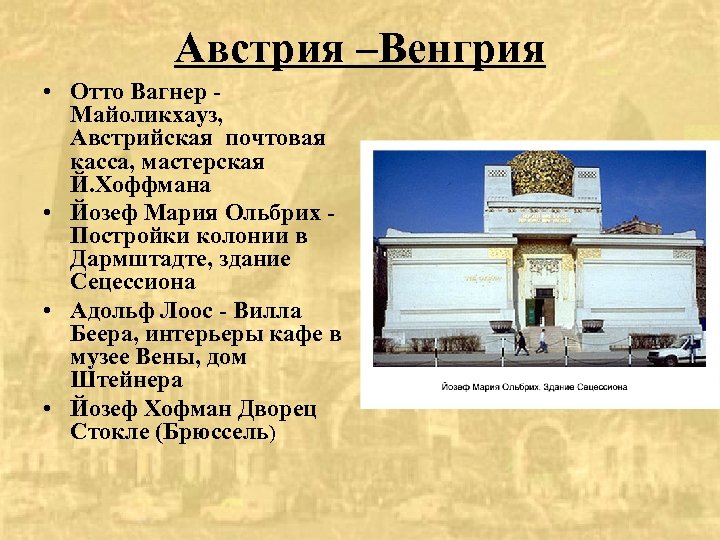 Австрия –Венгрия

• Отто Вагнер - Майоликхауз, Австрийская почтовая касса, мастерская Й.Хоффмана
• Йозеф Мария Ольбрих - Постройки колонии в Дармштадте, здание Сецессиона
• Адольф Лоос - Вилла Беера, интерьеры кафе в музее Вены, дом Штейнера
• Йозеф Хофман Дворец Стокле (Брюссель)

Йозеф Мария Ольбрих. Здание Сецессиона